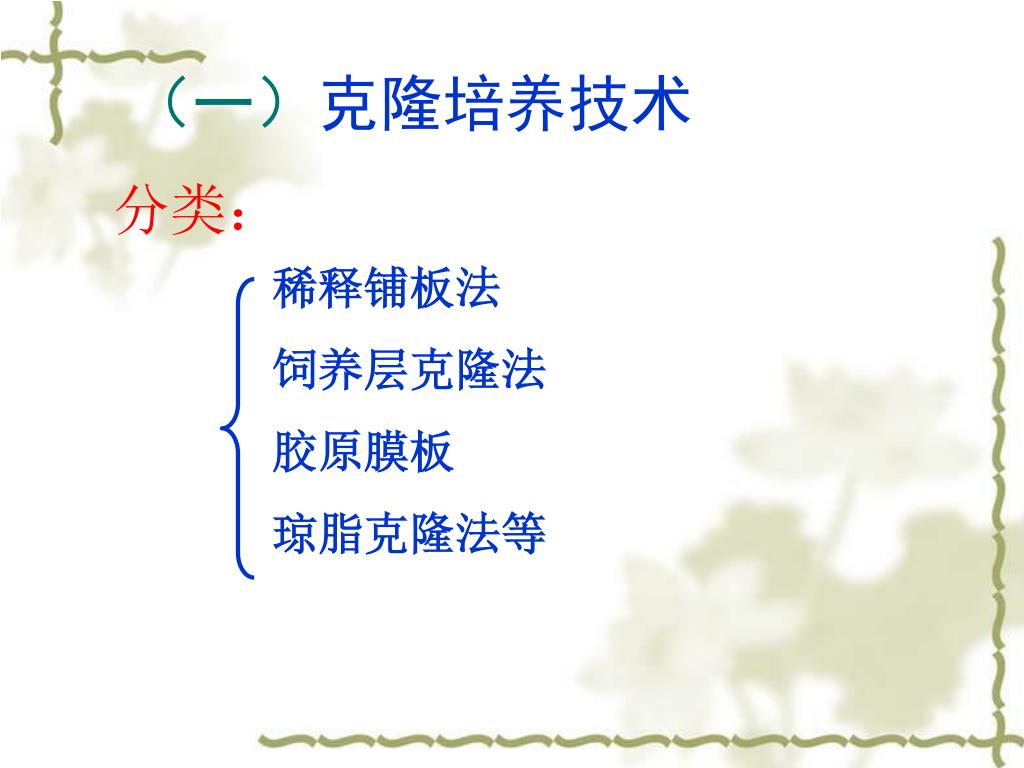 （一）克隆培养技术

分类：

稀释铺板法
饲养层克隆法
胶原膜板
琼脂克隆法等